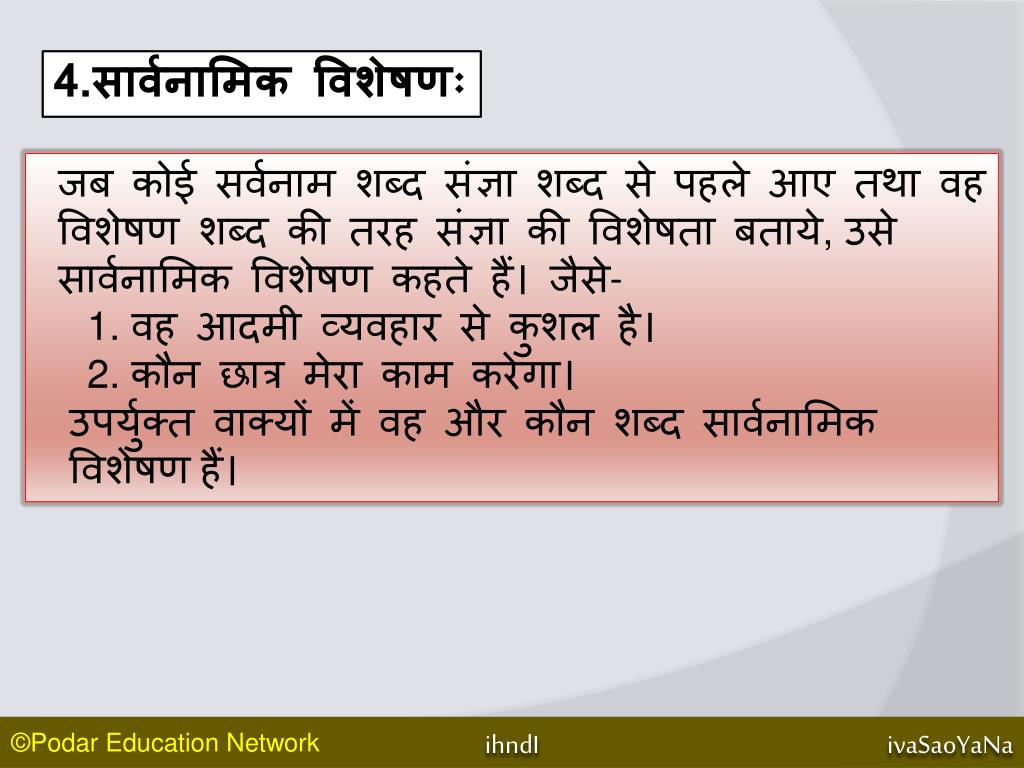 4.सार्वनामिक विशेषणः

जब कोई सर्वनाम शब्द संज्ञा शब्द से पहले आए तथा वह विशेषण शब्द की तरह संज्ञा की विशेषता बताये, उसे सार्वनामिक विशेषण कहते हैं। जैसे-

1. वह आदमी व्यवहार से कुशल है।
2. कौन छात्र मेरा काम करेगा।

उपर्युक्त वाक्यों में वह और कौन शब्द सार्वनामिक विशेषण हैं।

©Podar Education Network

ihndI

ivaSaoYaNa